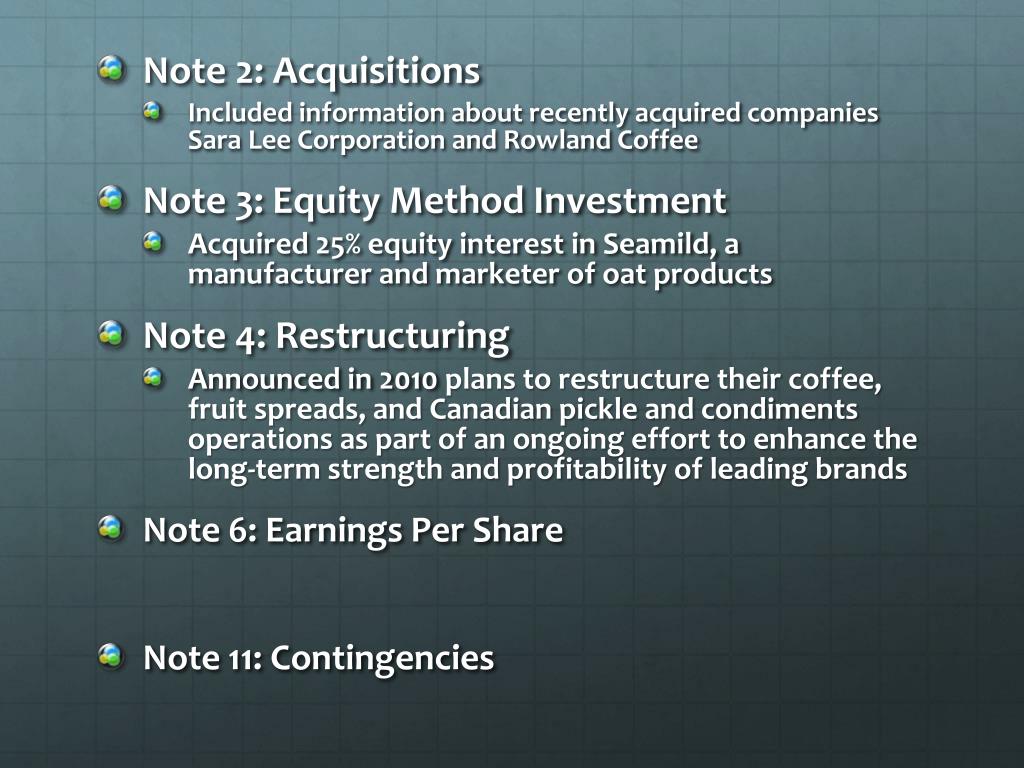 Note 2: Acquisitions

Included information about recently acquired companies Sara Lee Corporation and Rowland Coffee

Note 3: Equity Method Investment

Acquired 25% equity interest in Seamild, a manufacturer and marketer of oat products

Note 4: Restructuring

Announced in 2010 plans to restructure their coffee, fruit spreads, and Canadian pickle and condiments operations as part of an ongoing effort to enhance the long-term strength and profitability of leading brands

Note 6: Earnings Per Share

Note 11: Contingencies